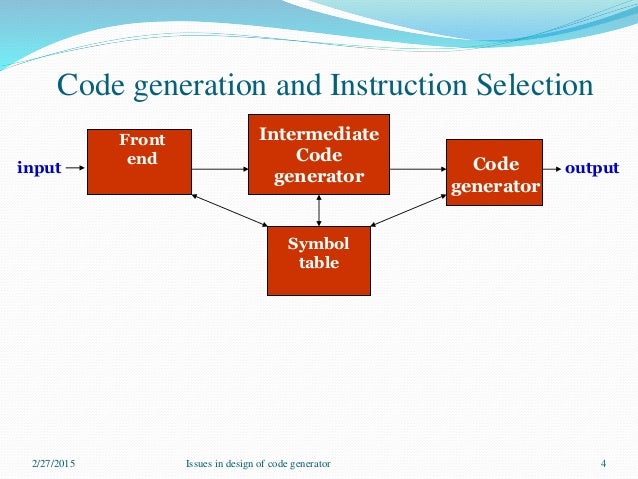 Code generation and Instruction Selection

input

Front end

Intermediate Code generator

Code generator

output

Symbol table

2/27/2015

Issues in design of code generator

4